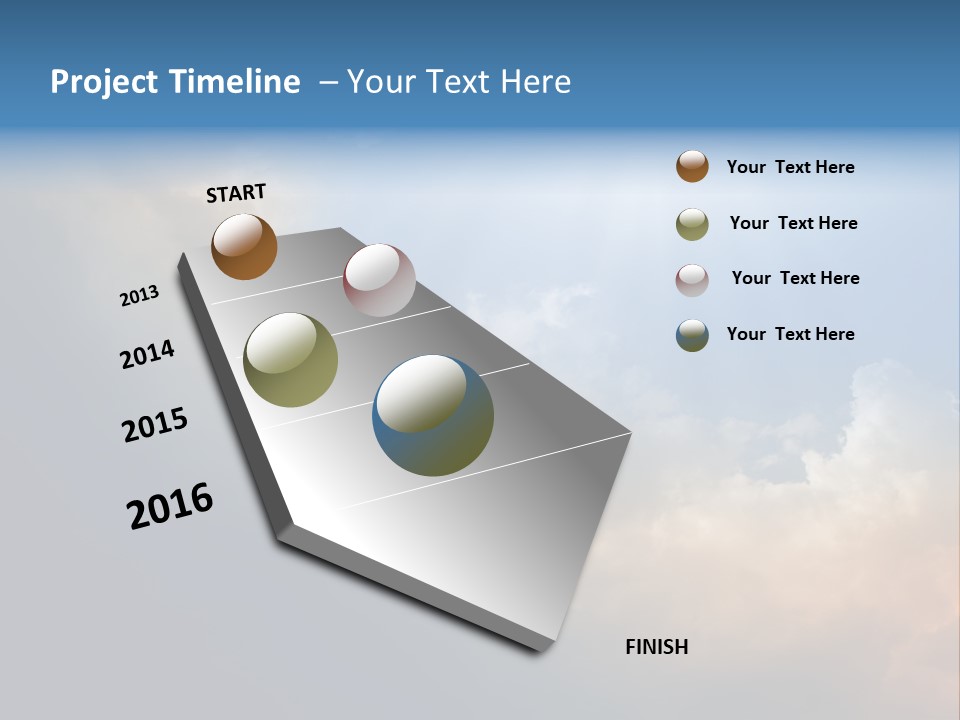 Project Timeline – Your Text Here

START

2013

2014

2015

2016

FINISH

Your Text Here

Your Text Here

Your Text Here

Your Text Here